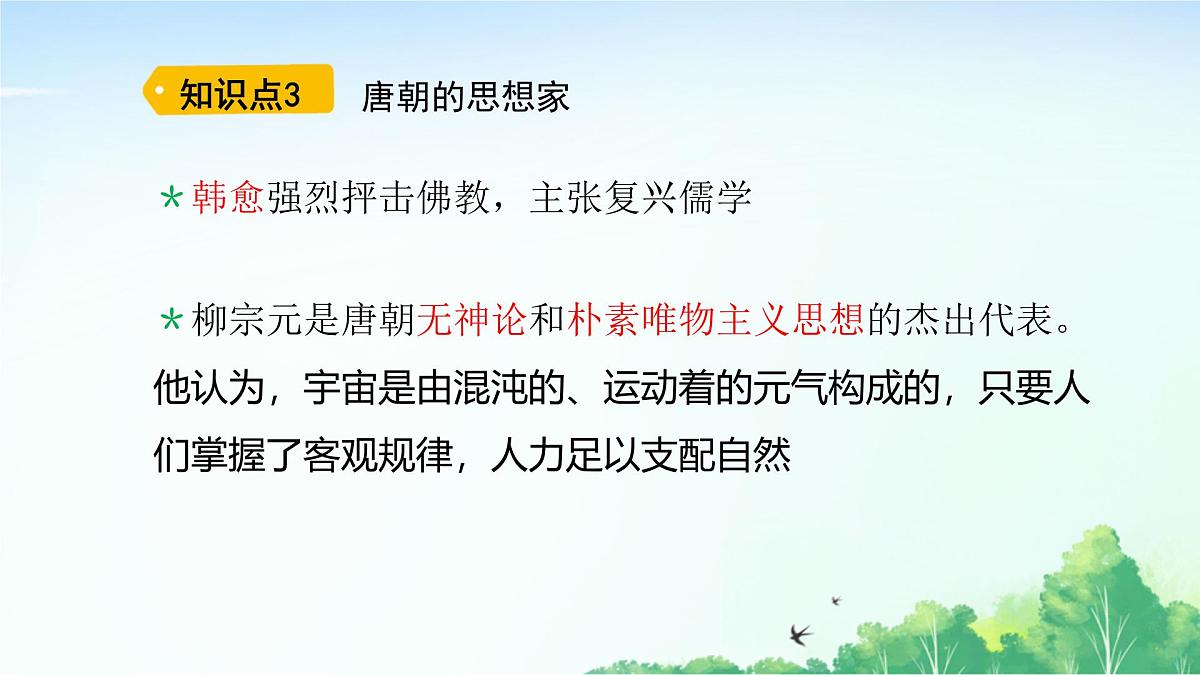 知识点3 唐朝的思想家

*韩愈强烈抨击佛教，主张复兴儒学

*柳宗元是唐朝无神论和朴素唯物主义思想的杰出代表。他认为，宇宙是由混沌的、运动着的元气构成的，只要人们掌握了客观规律，人力足以支配自然